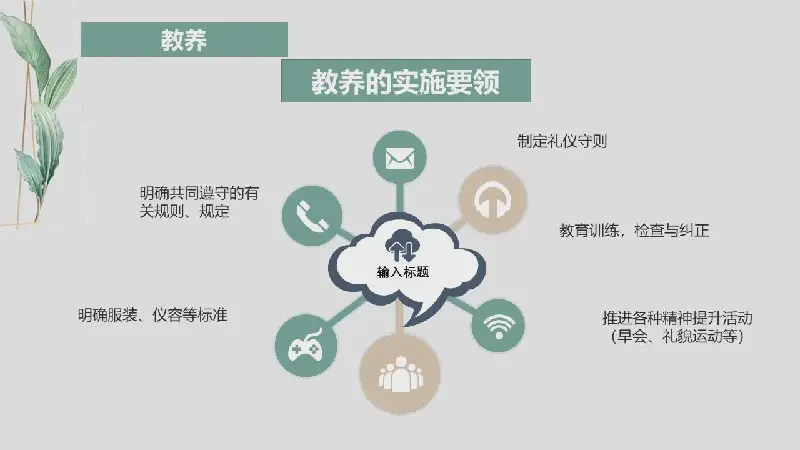 教养

教养的实施要领

制定礼仪守则

明确共同遵守的有关规则、规定

教育训练，检查与纠正

输入标题

明确服装、仪容等标准

推进各种精神提升活动（早会、礼貌运动等）